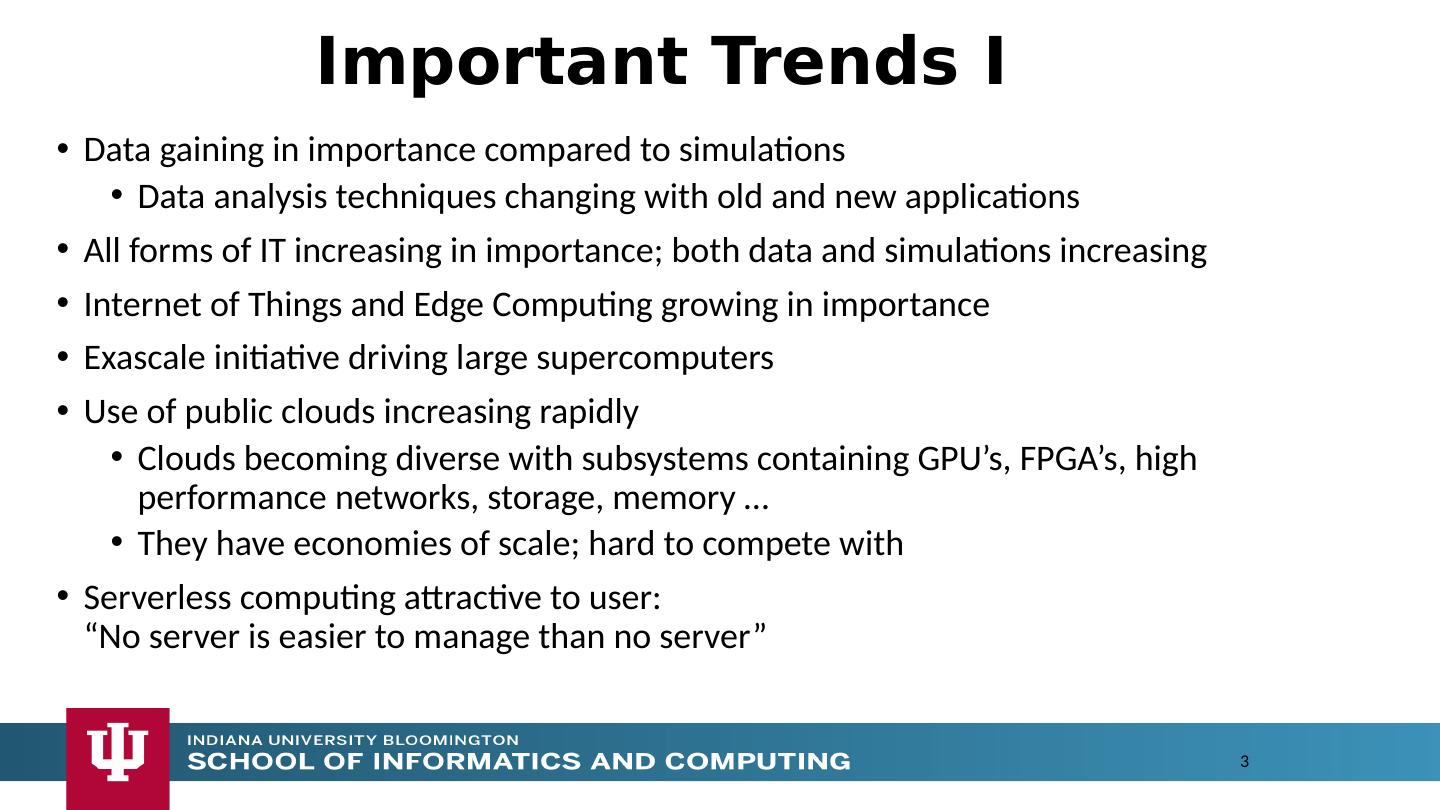 Important Trends I

• Data gaining in importance compared to simulations
  • Data analysis techniques changing with old and new applications
• All forms of IT increasing in importance; both data and simulations increasing
• Internet of Things and Edge Computing growing in importance
• Exascale initiative driving large supercomputers
• Use of public clouds increasing rapidly
  • Clouds becoming diverse with subsystems containing GPU’s, FPGA’s, high performance networks, storage, memory …
  • They have economies of scale; hard to compete with
• Serverless computing attractive to user:
“No server is easier to manage than no server”

INDIANA UNIVERSITY BLOOMINGTON
SCHOOL OF INFORMATICS AND COMPUTING

3